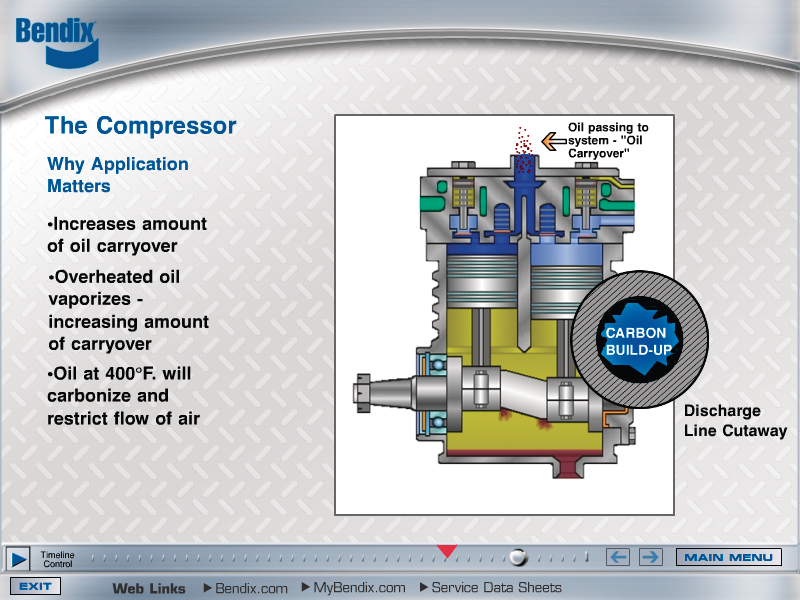 Bendix

The Compressor

Why Application Matters

•Increases amount of oil carryover

•Overheated oil vaporizes - increasing amount of carryover

•Oil at 400°F. will carbonize and restrict flow of air

Oil passing to system - "Oil Carryover"

CARBON BUILD-UP

Discharge Line Cutaway

Timeline Control

MAIN MENU

EXIT

Web Links ▶Bendix.com ▶MyBendix.com ▶Service Data Sheets